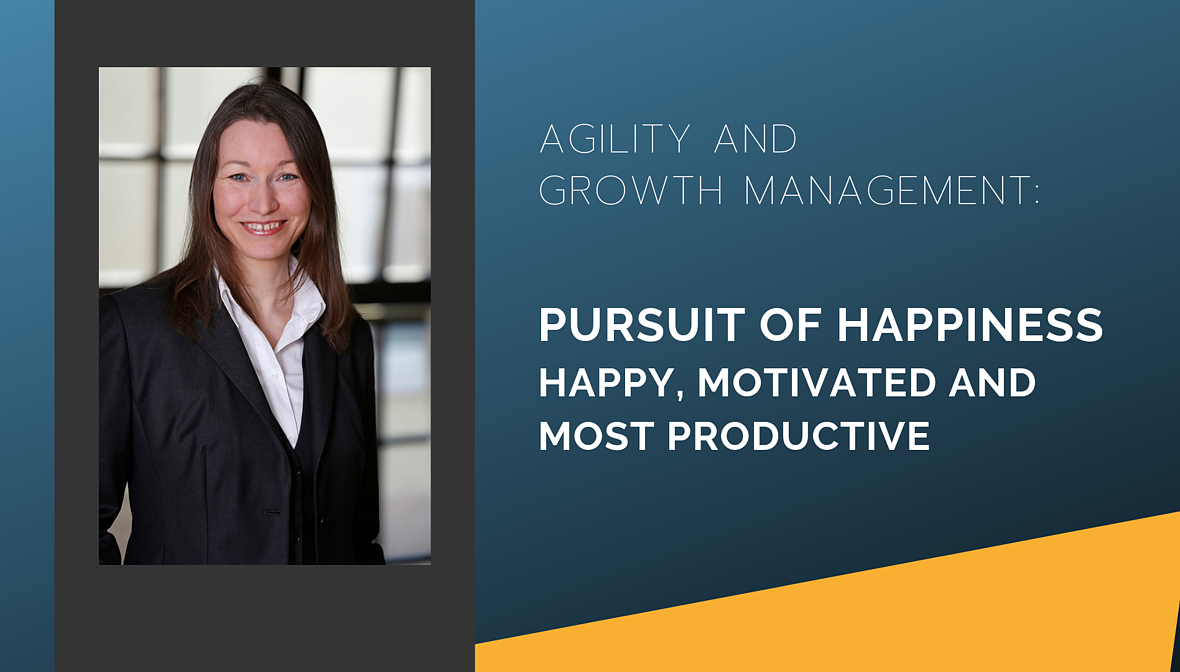 AGILITY AND GROWTH MANAGEMENT:

PURSUIT OF HAPPINESS
HAPPY, MOTIVATED AND MOST PRODUCTIVE